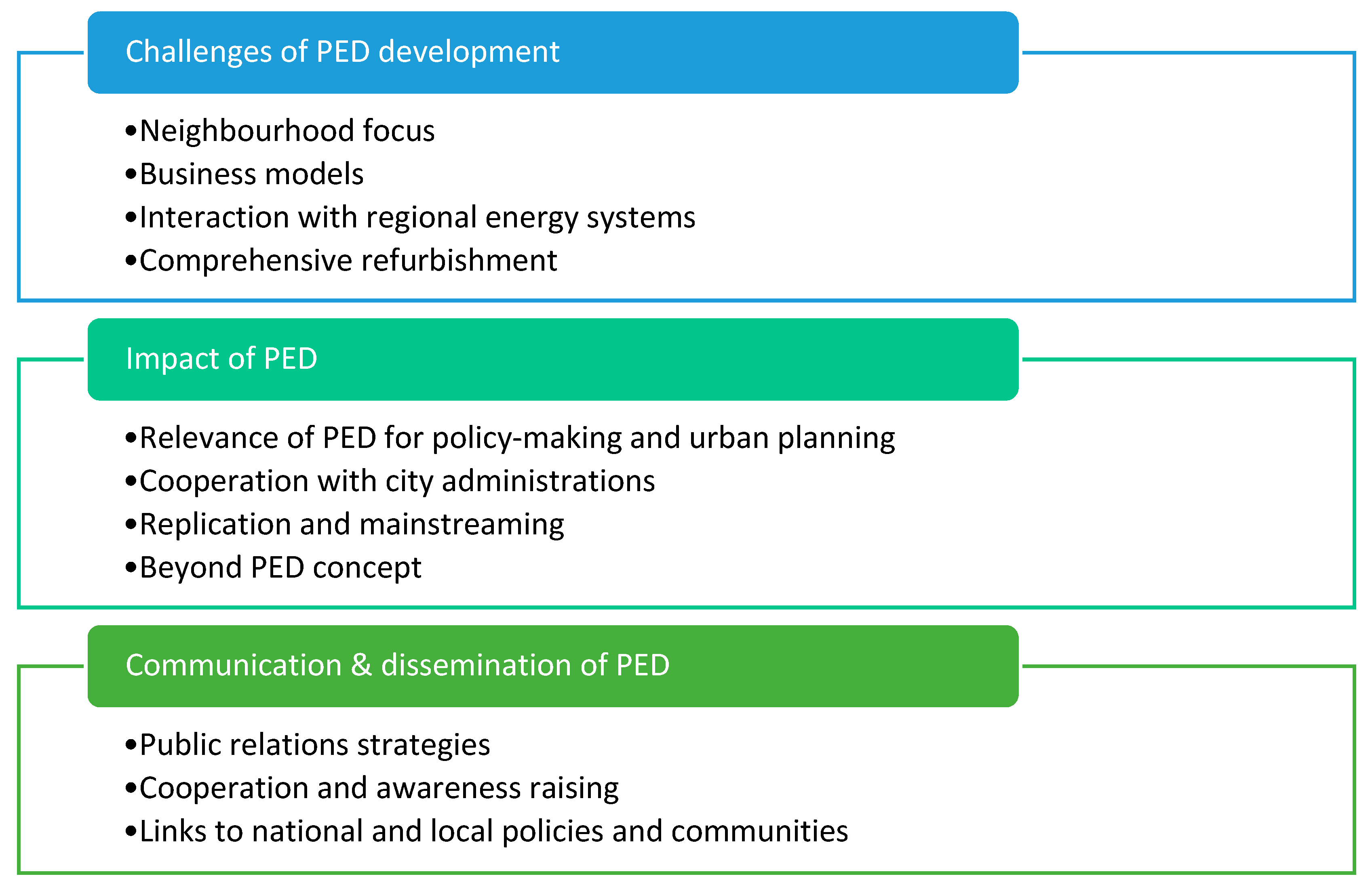 Challenges of PED development

•Neighbourhood focus
•Business models
•Interaction with regional energy systems
•Comprehensive refurbishment

Impact of PED

•Relevance of PED for policy-making and urban planning
•Cooperation with city administrations
•Replication and mainstreaming
•Beyond PED concept

Communication & dissemination of PED

•Public relations strategies
•Cooperation and awareness raising
•Links to national and local policies and communities